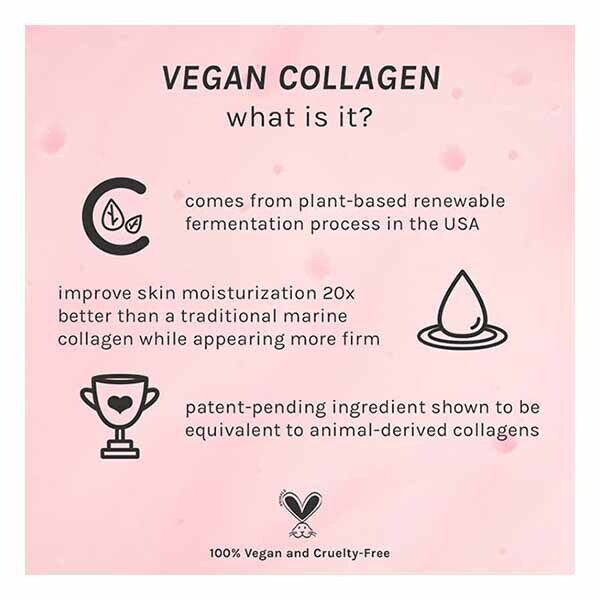 VEGAN COLLAGEN
what is it?

comes from plant-based renewable fermentation process in the USA

improve skin moisturization 20x better than a traditional marine collagen while appearing more firm

patent-pending ingredient shown to be equivalent to animal-derived collagens

100% Vegan and Cruelty-Free